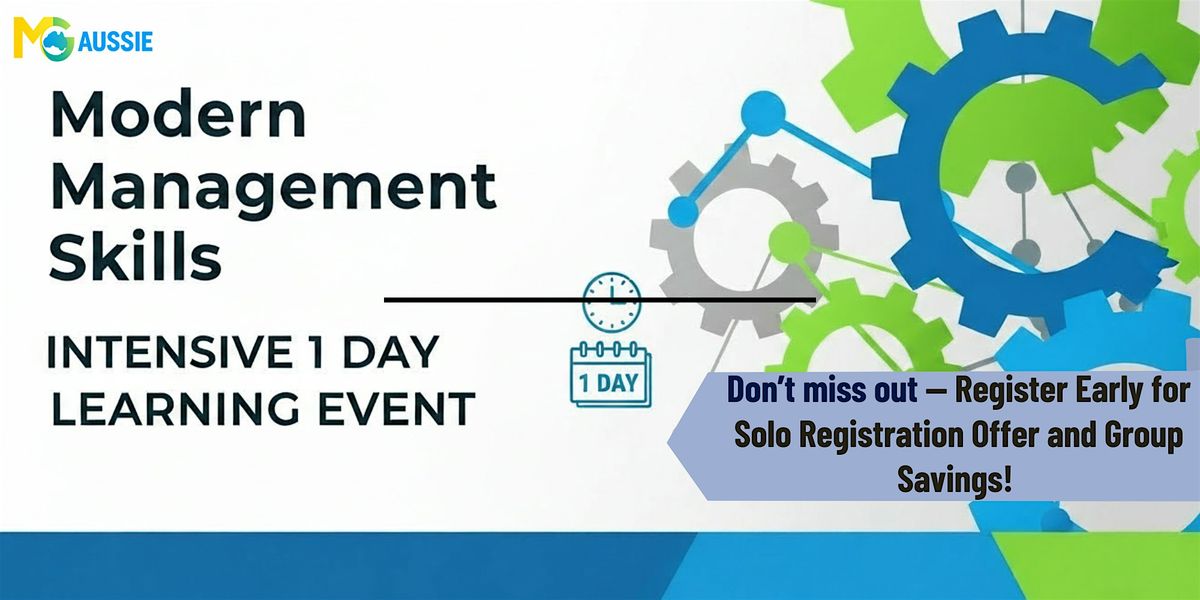 MG AUSSIE

Modern Management Skills

INTENSIVE 1 DAY LEARNING EVENT

1 DAY

Don't miss out — Register Early for Solo Registration Offer and Group Savings!